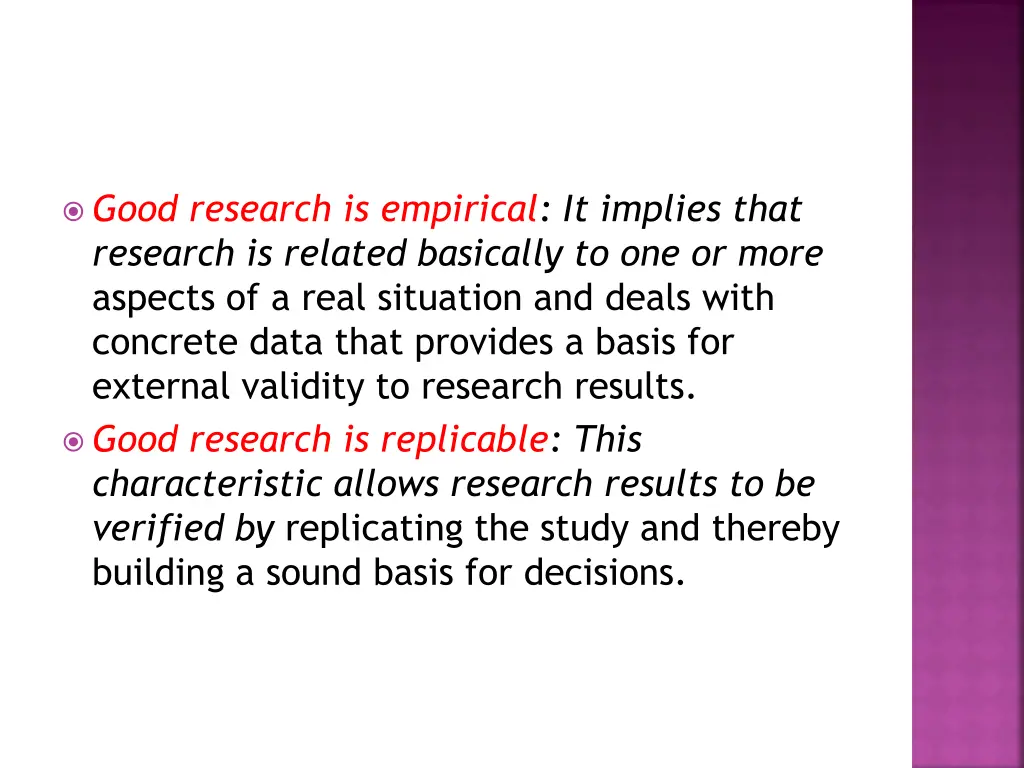 Good research is empirical: It implies that research is related basically to one or more aspects of a real situation and deals with concrete data that provides a basis for external validity to research results.

Good research is replicable: This characteristic allows research results to be verified by replicating the study and thereby building a sound basis for decisions.